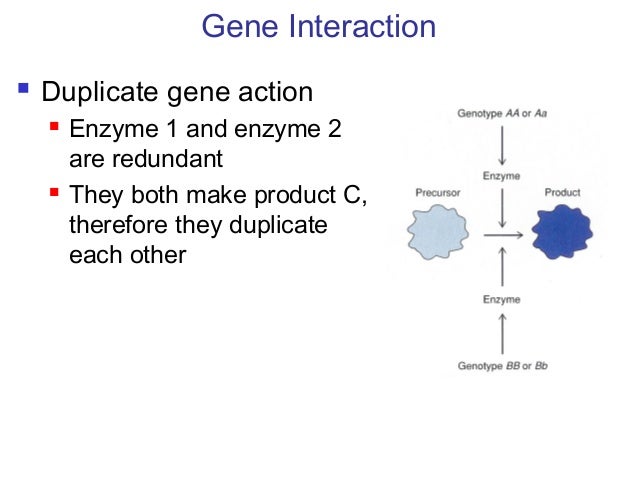 Gene Interaction

Duplicate gene action

Enzyme 1 and enzyme 2 are redundant

They both make product C, therefore they duplicate each other

Genotype AA or Aa

Enzyme

Precursor

Product

Enzyme

Genotype BB or Bb